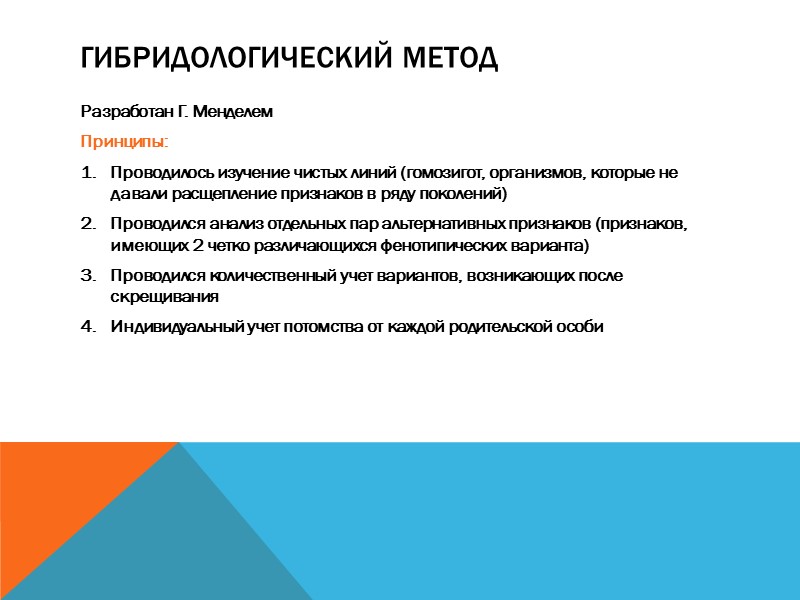 ГИБРИДОЛОГИЧЕСКИЙ МЕТОД

Разработан Г. Менделем

Принципы:

1. Проводилось изучение чистых линий (гомозигот, организмов, которые не давали расщепление признаков в ряду поколений)
2. Проводился анализ отдельных пар альтернативных признаков (признаков, имеющих 2 четко различающихся фенотипических варианта)
3. Проводился количественный учет вариантов, возникающих после скрещивания
4. Индивидуальный учет потомства от каждой родительской особи